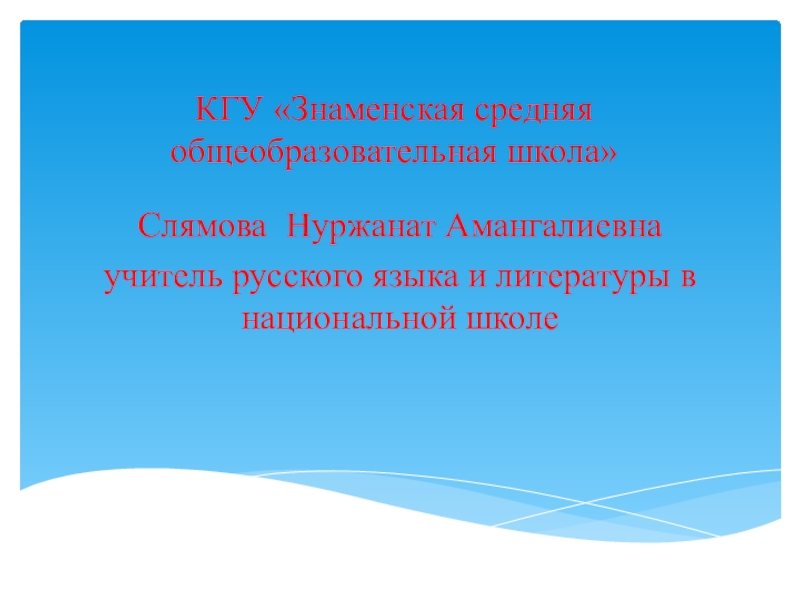 КГУ «Знаменская средняя общеобразовательная школа»

Слямова  Нуржанат Амангалиевна
учитель русского языка и литературы в национальной школе